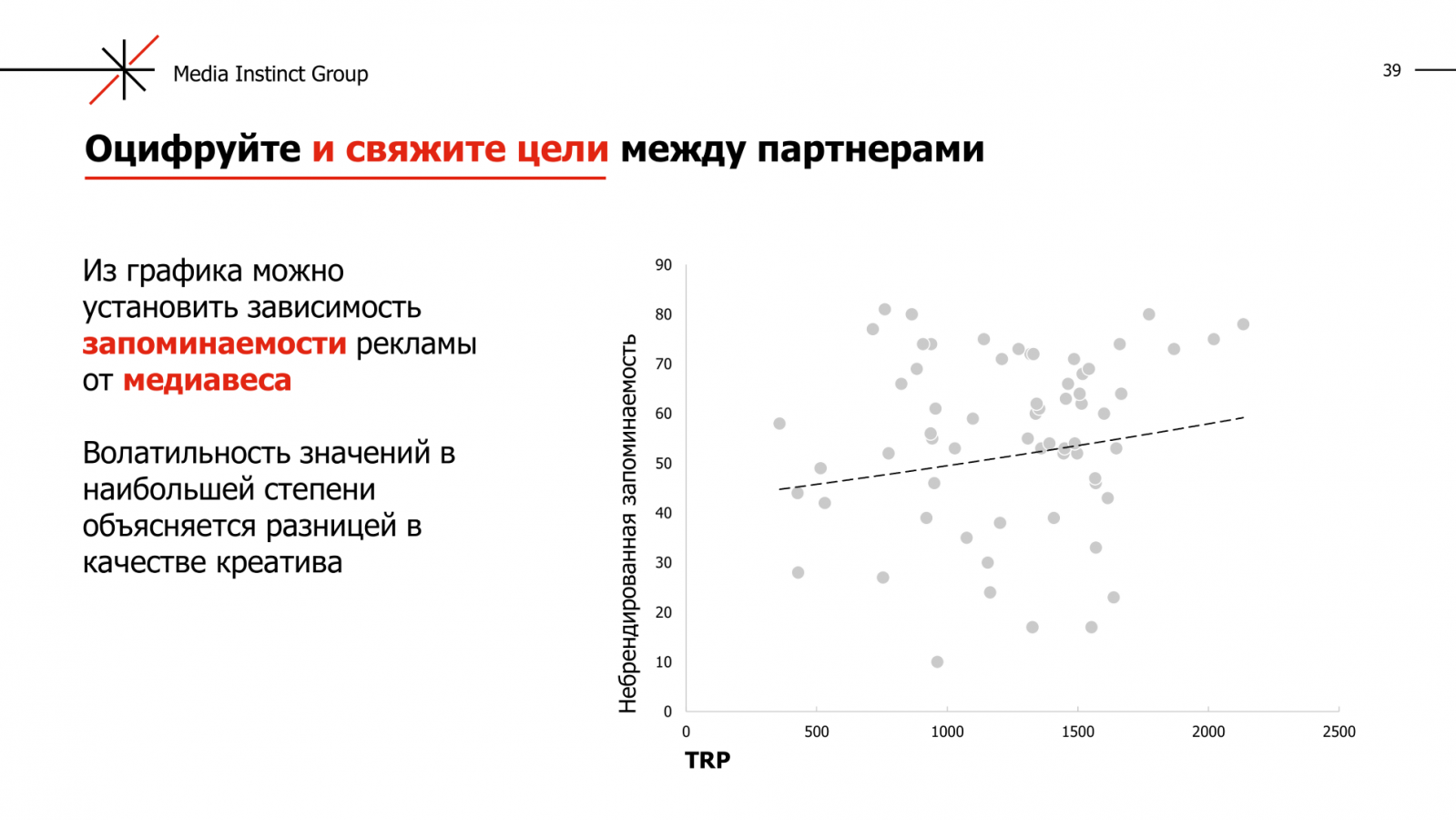 Media Instinct Group

39

Оцифруйте и свяжите цели между партнерами

Из графика можно установить зависимость запоминаемости рекламы от медиавеса

Волатильность значений в наибольшей степени объясняется разницей в качестве креатива

Небрендированная запоминаемость

90
80
70
60
50
40
30
20
10
0

0 500 1000 1500 2000 2500

TRP